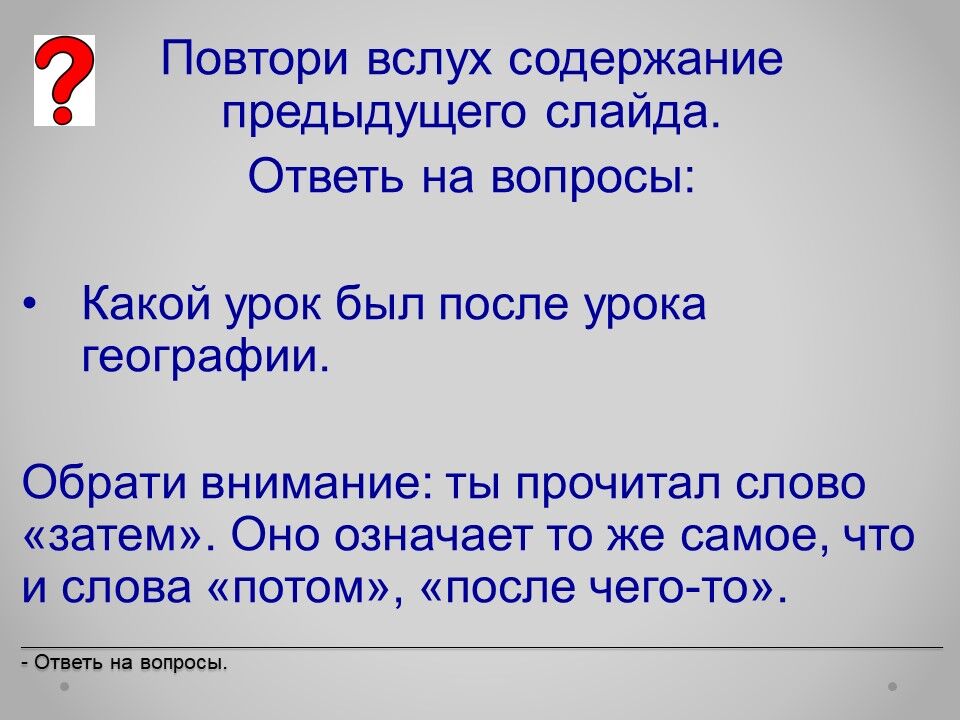 ?

Повтори вслух содержание предыдущего слайда.

Ответь на вопросы:

• Какой урок был после урока географии.

Обрати внимание: ты прочитал слово «затем». Оно означает то же самое, что и слова «потом», «после чего-то».

- Ответь на вопросы.